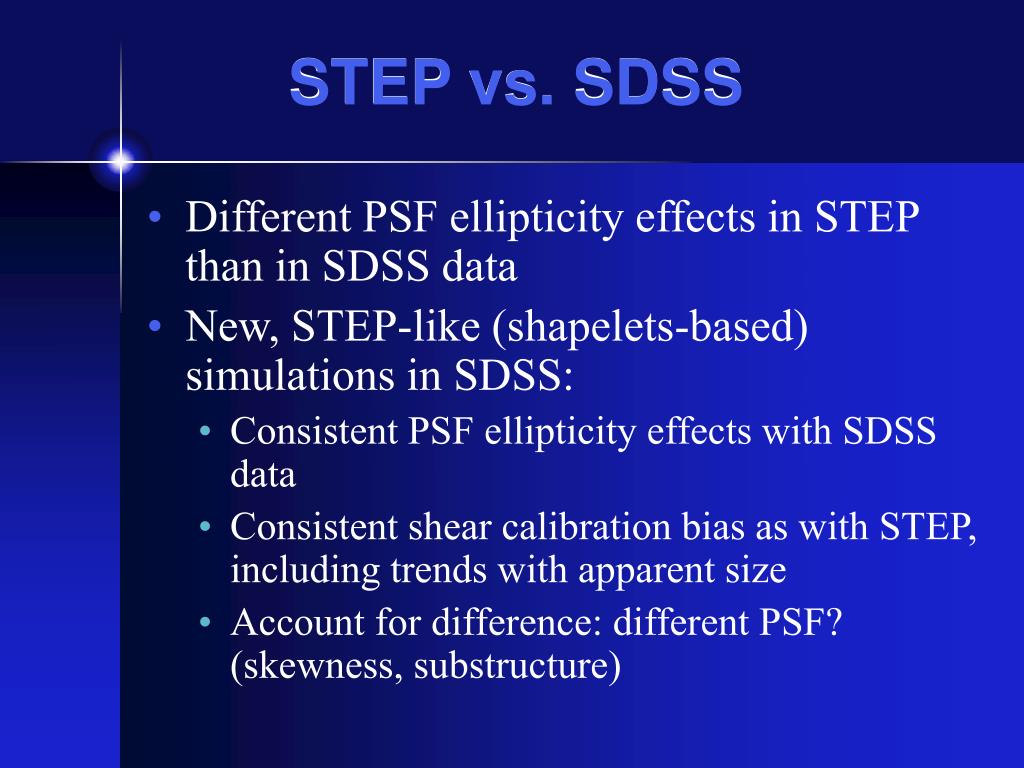 STEP vs. SDSS

• Different PSF ellipticity effects in STEP than in SDSS data
• New, STEP-like (shapelets-based) simulations in SDSS:
  • Consistent PSF ellipticity effects with SDSS data
  • Consistent shear calibration bias as with STEP, including trends with apparent size
  • Account for difference: different PSF? (skewness, substructure)